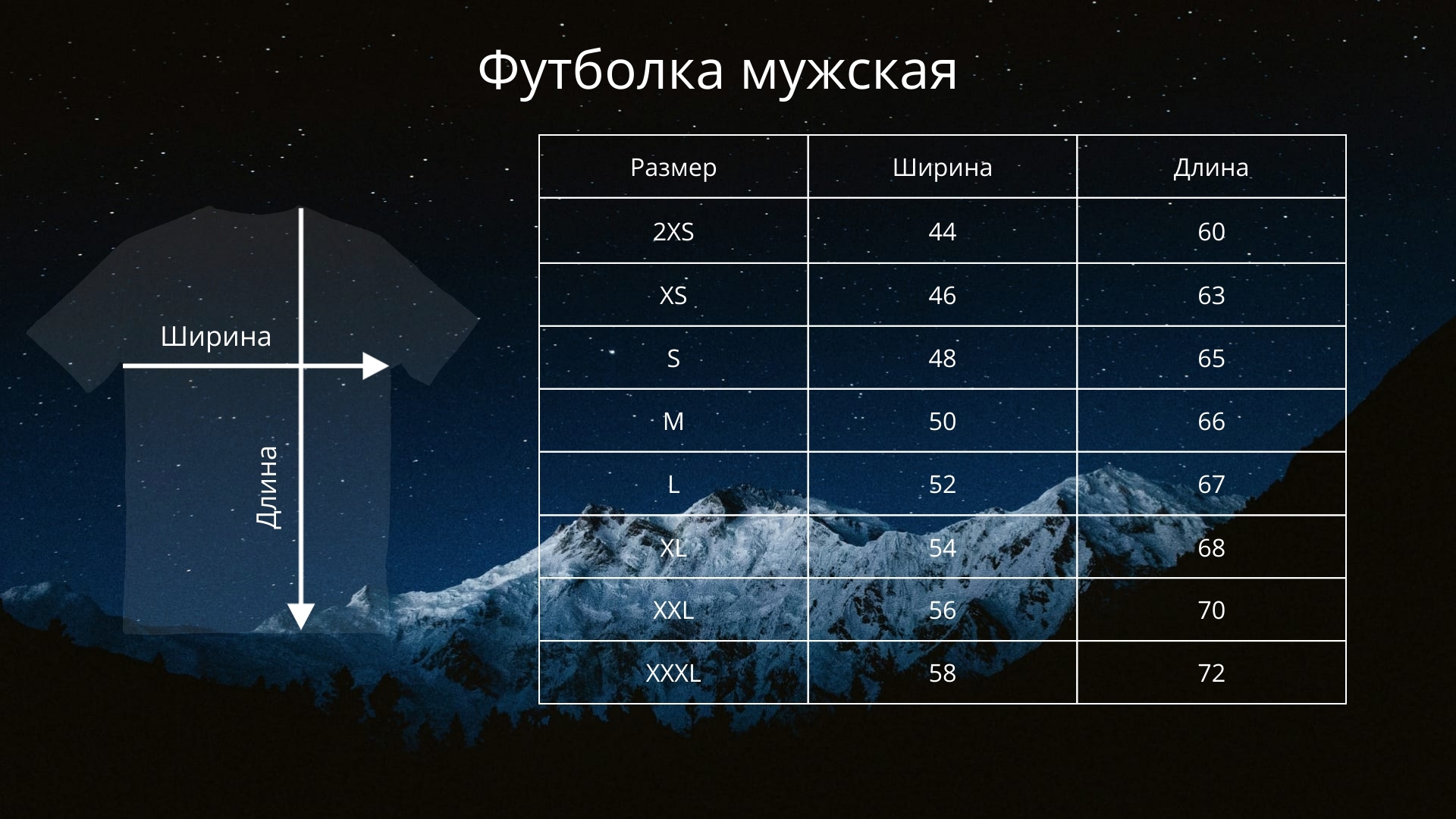 Футболка мужская

Ширина

Длина

| Размер | Ширина | Длина |
|---|---|---|
| 2XS | 44 | 60 |
| XS | 46 | 63 |
| S | 48 | 65 |
| M | 50 | 66 |
| L | 52 | 67 |
| XL | 54 | 68 |
| XXL | 56 | 70 |
| XXXL | 58 | 72 |